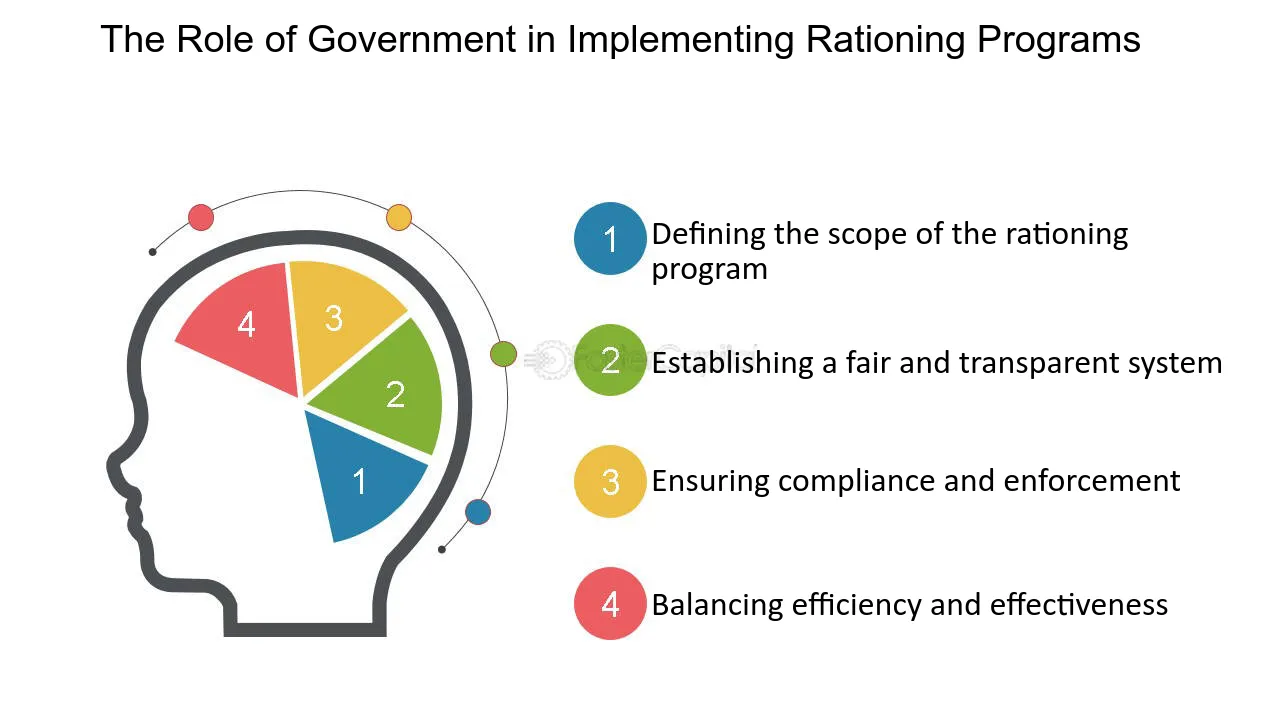 The Role of Government in Implementing Rationing Programs

4

3

2

1

1 Defining the scope of the rationing program

2 Establishing a fair and transparent system

3 Ensuring compliance and enforcement

4 Balancing efficiency and effectiveness